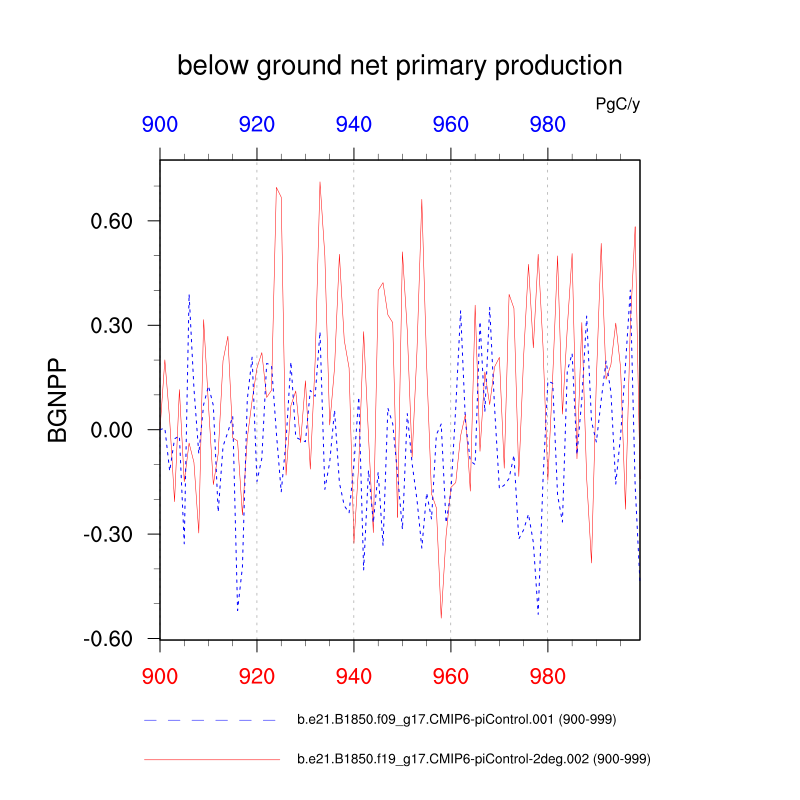 below ground net primary production

PgC/y

900 920 940 960 980

BGNPP

0.60
0.30
0.00
-0.30
-0.60

900 920 940 960 980

b.e21.B1850.f09_g17.CMIP6-piControl.001 (900-999)

b.e21.B1850.f19_g17.CMIP6-piControl-2deg.002 (900-999)